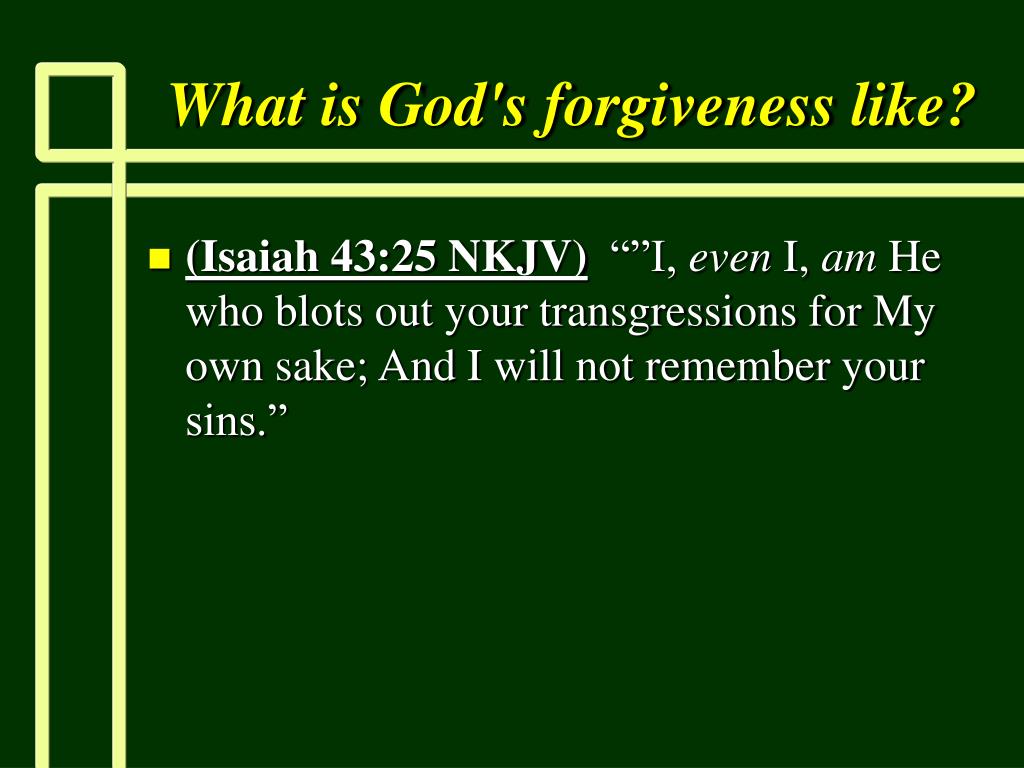 What is God's forgiveness like?

(Isaiah 43:25 NKJV) “”I, even I, am He who blots out your transgressions for My own sake; And I will not remember your sins.”